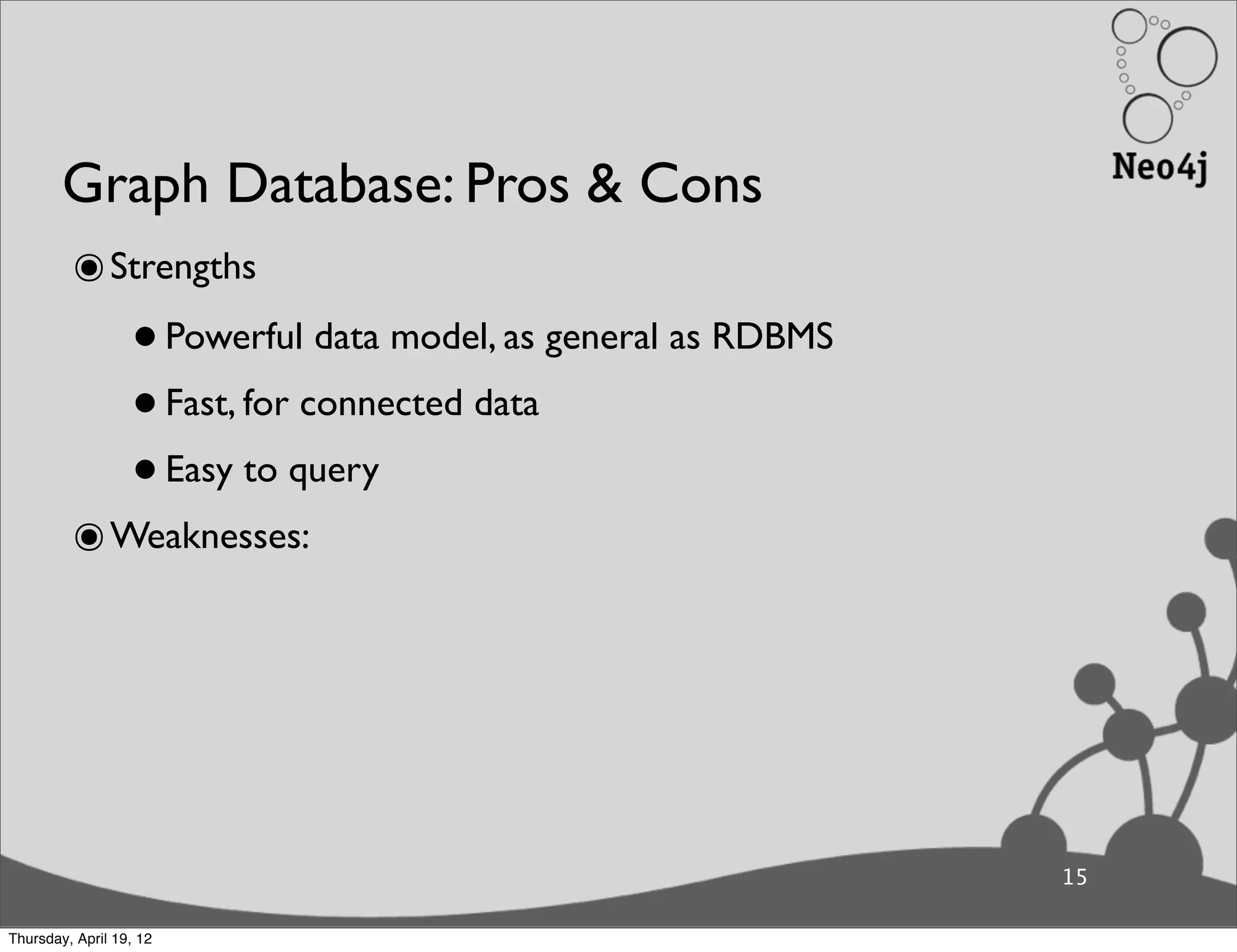 Neo4j

Graph Database: Pros & Cons

◉ Strengths

• Powerful data model, as general as RDBMS

• Fast, for connected data

• Easy to query

◉ Weaknesses:

15

Thursday, April 19, 12